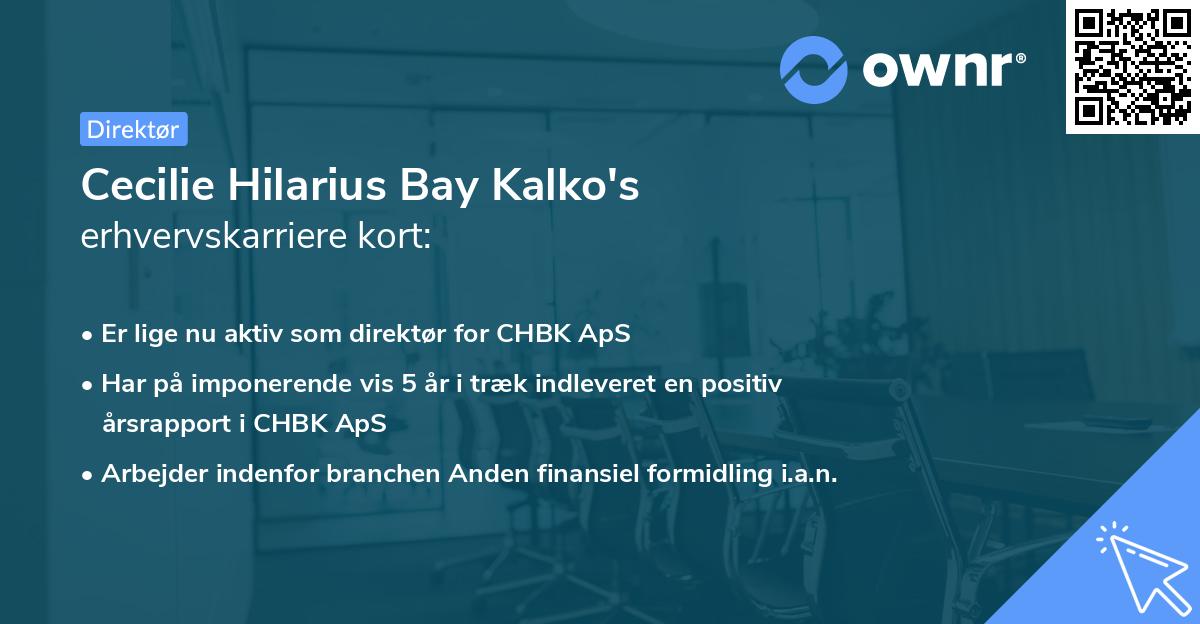 ownr®

Direktør

Cecilie Hilarius Bay Kalko's
erhvervskarriere kort:

• Er lige nu aktiv som direktør for CHBK ApS
• Har på imponerende vis 5 år i træk indleveret en positiv årsrapport i CHBK ApS
• Arbejder indenfor branchen Anden finansiel formidling i.a.n.